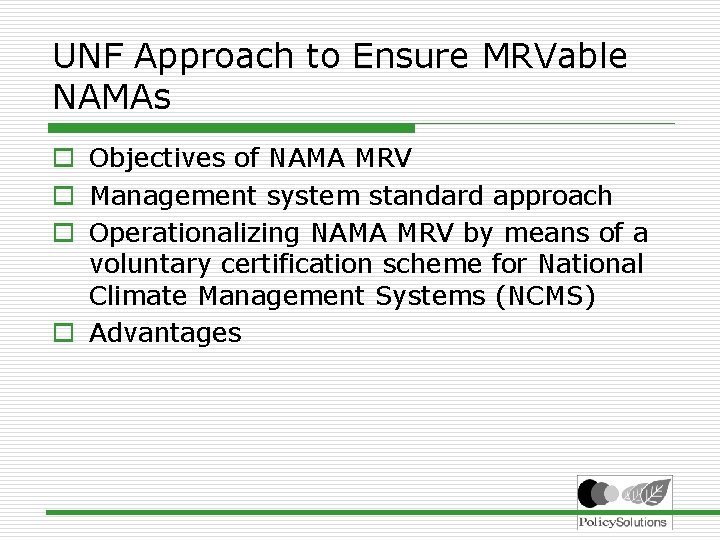 UNF Approach to Ensure MRVable NAMAs

Objectives of NAMA MRV

Management system standard approach

Operationalizing NAMA MRV by means of a voluntary certification scheme for National Climate Management Systems (NCMS)

Advantages

PolicySolutions